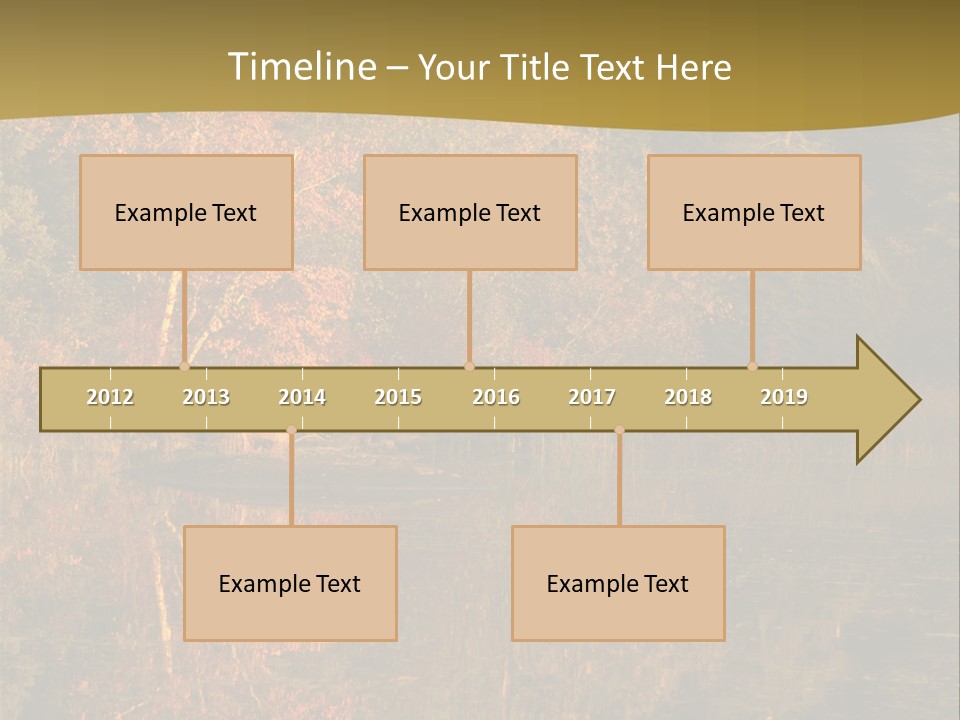 Timeline – Your Title Text Here

Example Text

Example Text

Example Text

2012 2013 2014 2015 2016 2017 2018 2019

Example Text

Example Text